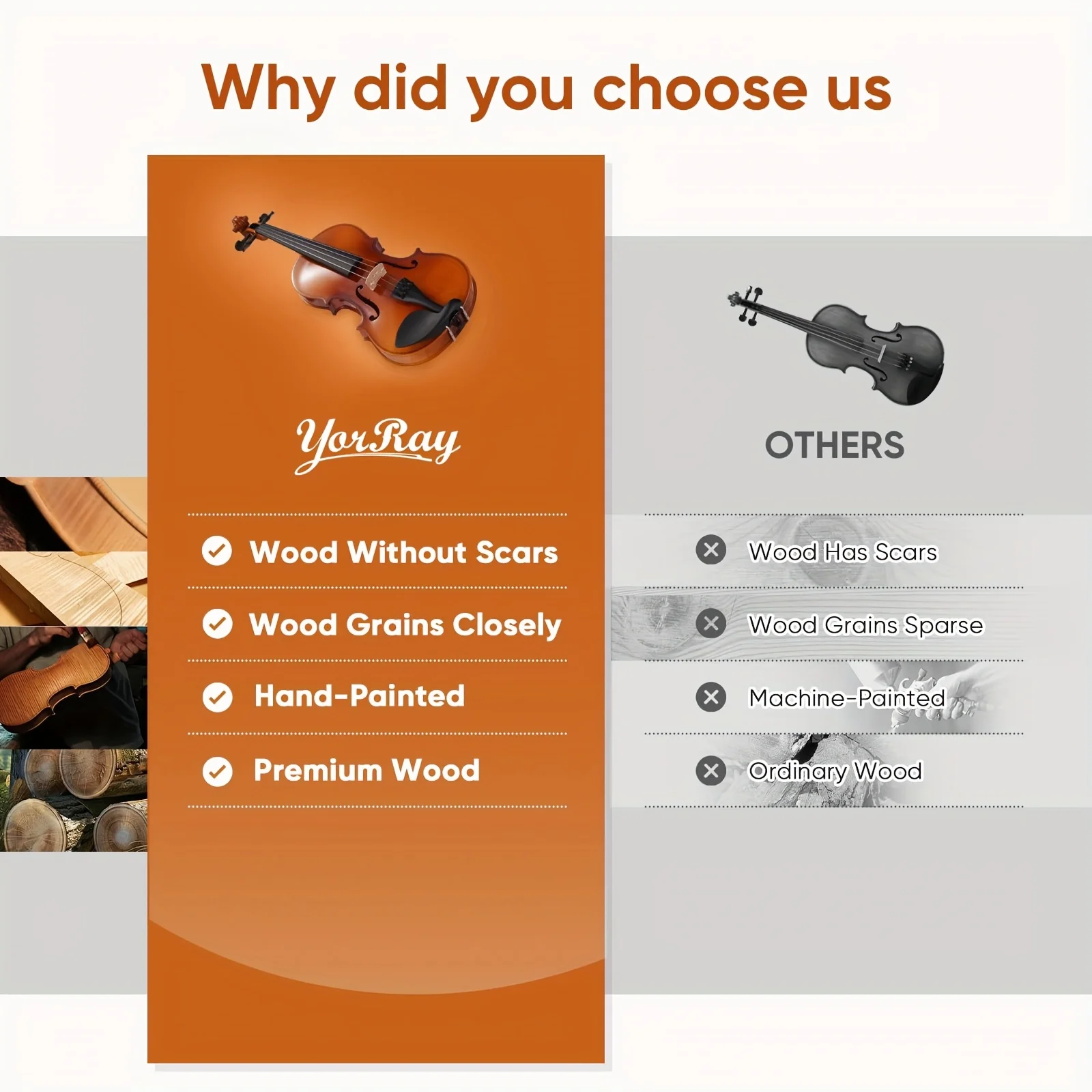 Why did you choose us

YorRay

Wood Without Scars

Wood Grains Closely

Hand-Painted

Premium Wood

OTHERS

Wood Has Scars

Wood Grains Sparse

Machine-Painted

Ordinary Wood